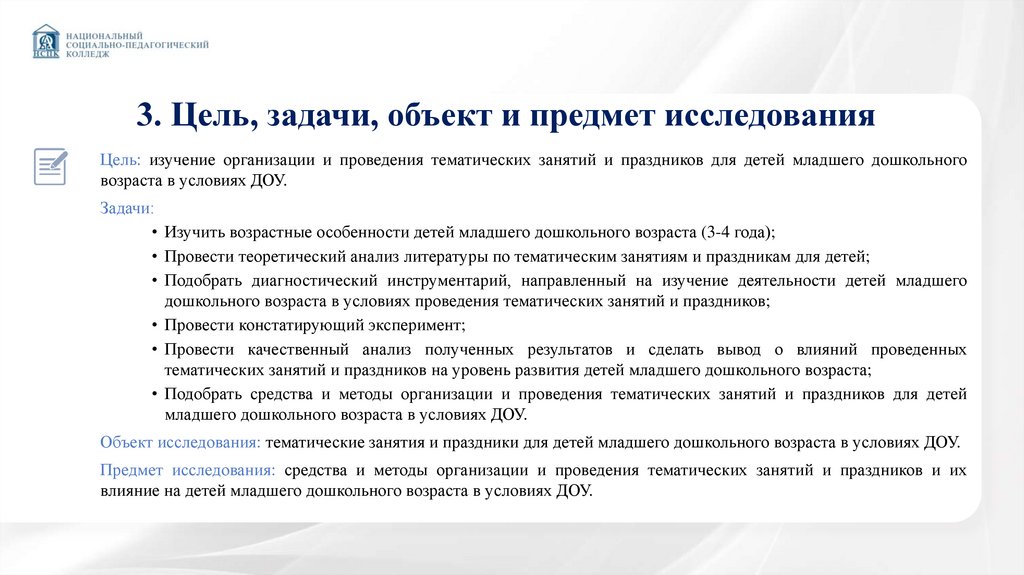 НСПК
НАЦИОНАЛЬНЫЙ
СОЦИАЛЬНО-ПЕДАГОГИЧЕСКИЙ
КОЛЛЕДЖ

3. Цель, задачи, объект и предмет исследования

Цель: изучение организации и проведения тематических занятий и праздников для детей младшего дошкольного возраста в условиях ДОУ.

Задачи:

• Изучить возрастные особенности детей младшего дошкольного возраста (3-4 года);
• Провести теоретический анализ литературы по тематическим занятиям и праздникам для детей;
• Подобрать диагностический инструментарий, направленный на изучение деятельности детей младшего дошкольного возраста в условиях проведения тематических занятий и праздников;
• Провести констатирующий эксперимент;
• Провести качественный анализ полученных результатов и сделать вывод о влияний проведенных тематических занятий и праздников на уровень развития детей младшего дошкольного возраста;
• Подобрать средства и методы организации и проведения тематических занятий и праздников для детей младшего дошкольного возраста в условиях ДОУ.

Объект исследования: тематические занятия и праздники для детей младшего дошкольного возраста в условиях ДОУ.

Предмет исследования: средства и методы организации и проведения тематических занятий и праздников и их влияние на детей младшего дошкольного возраста в условиях ДОУ.